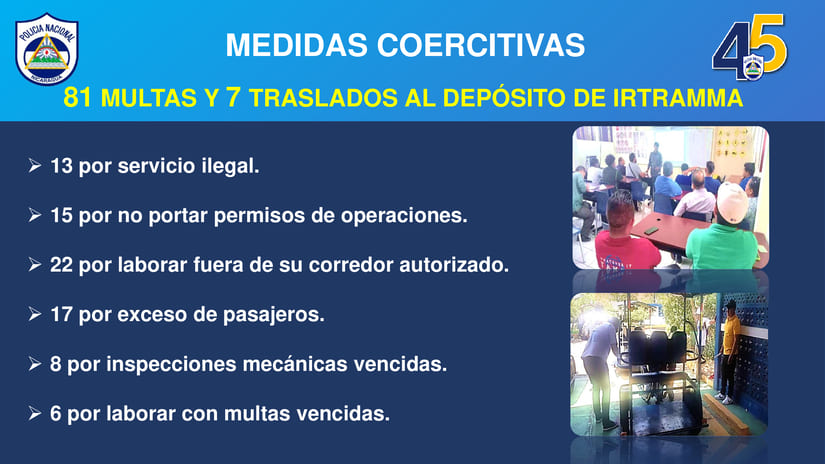 POLICIA NACIONAL
NICARAGUA

MEDIDAS COERCITIVAS

45

81 MULTAS Y 7 TRASLADOS AL DEPÓSITO DE IRTRAMMA

➢ 13 por servicio ilegal.

➢ 15 por no portar permisos de operaciones.

➢ 22 por laborar fuera de su corredor autorizado.

➢ 17 por exceso de pasajeros.

➢ 8 por inspecciones mecánicas vencidas.

➢ 6 por laborar con multas vencidas.